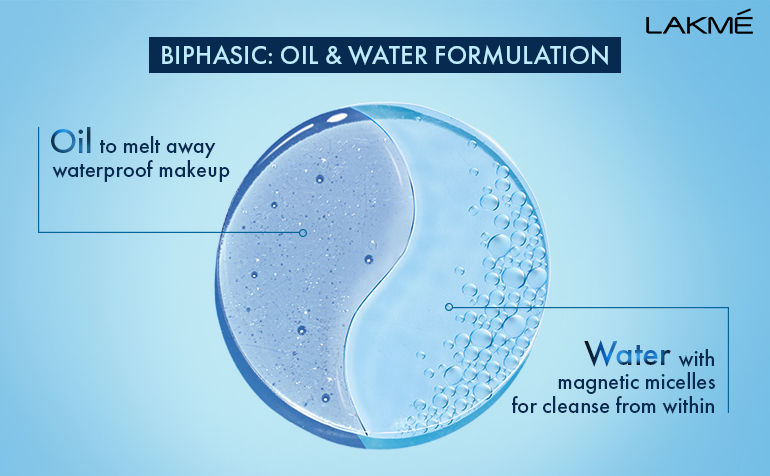 LAKMÉ

BIPHASIC: OIL & WATER FORMULATION

Oil to melt away waterproof makeup

Water with magnetic micelles for cleanse from within